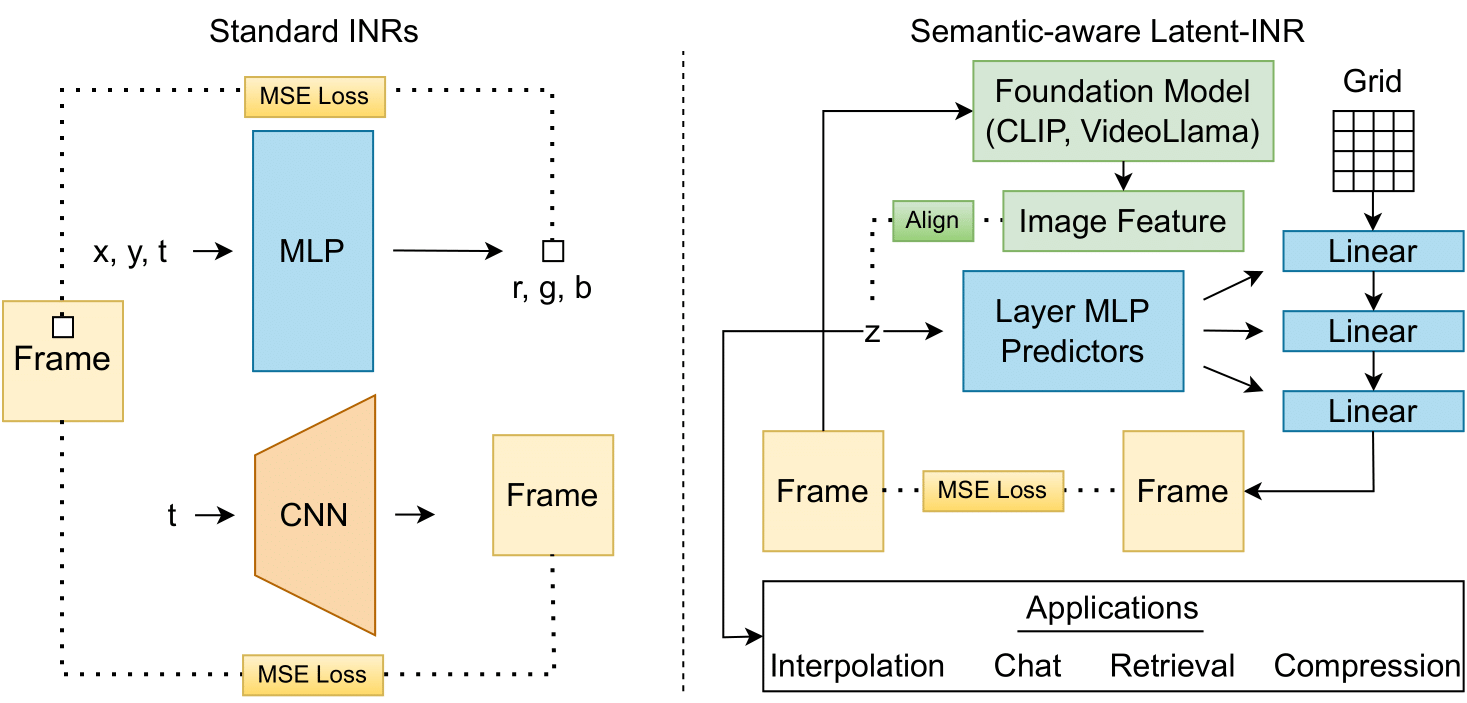 Standard INRs

MSE Loss

x, y, t

MLP

r, g, b

Frame

t

CNN

Frame

MSE Loss

Semantic-aware Latent-INR

Foundation Model (CLIP, VideoLlama)

Grid

Align

Image Feature

Linear

z

Layer MLP Predictors

Linear

Linear

Frame

MSE Loss

Frame

Applications

Interpolation Chat Retrieval Compression